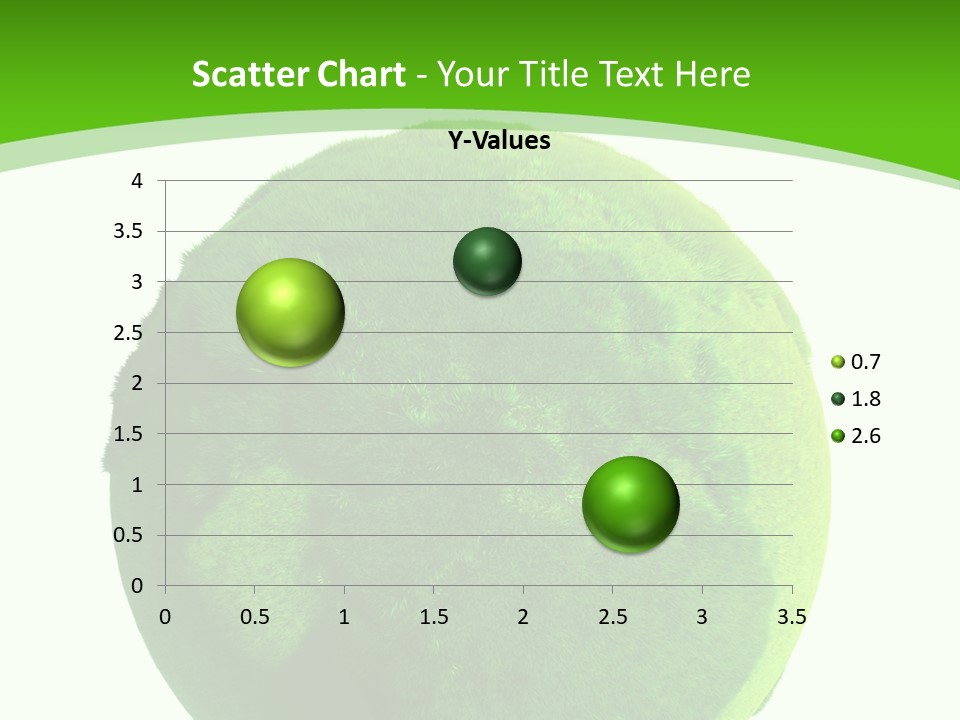 Scatter Chart - Your Title Text Here

Y-Values

4
3.5
3
2.5
2
1.5
1
0.5
0

0 0.5 1 1.5 2 2.5 3 3.5

0.7
1.8
2.6